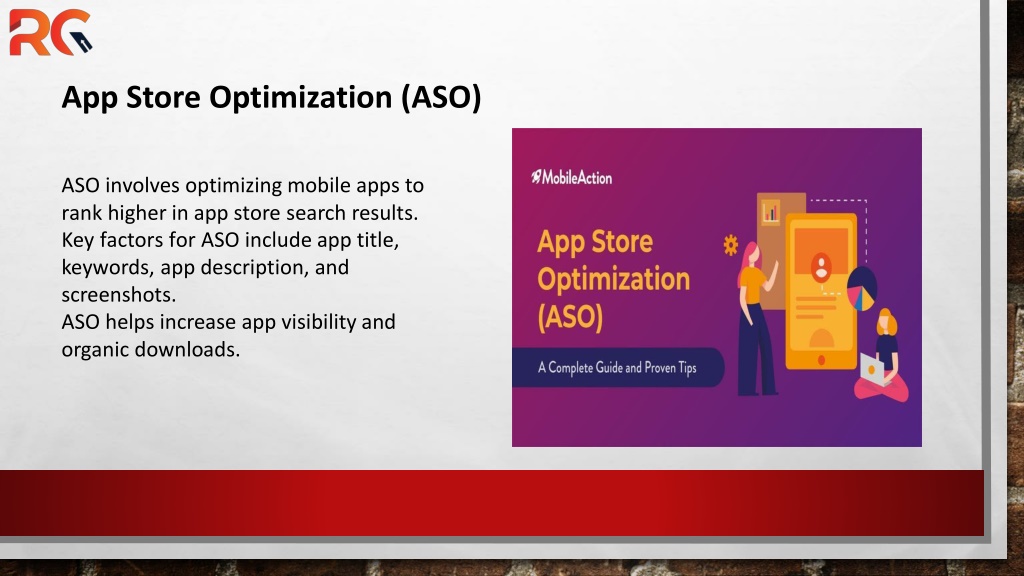 RG

App Store Optimization (ASO)

ASO involves optimizing mobile apps to rank higher in app store search results.
Key factors for ASO include app title, keywords, app description, and screenshots.
ASO helps increase app visibility and organic downloads.

MobileAction

App Store Optimization (ASO)

A Complete Guide and Proven Tips